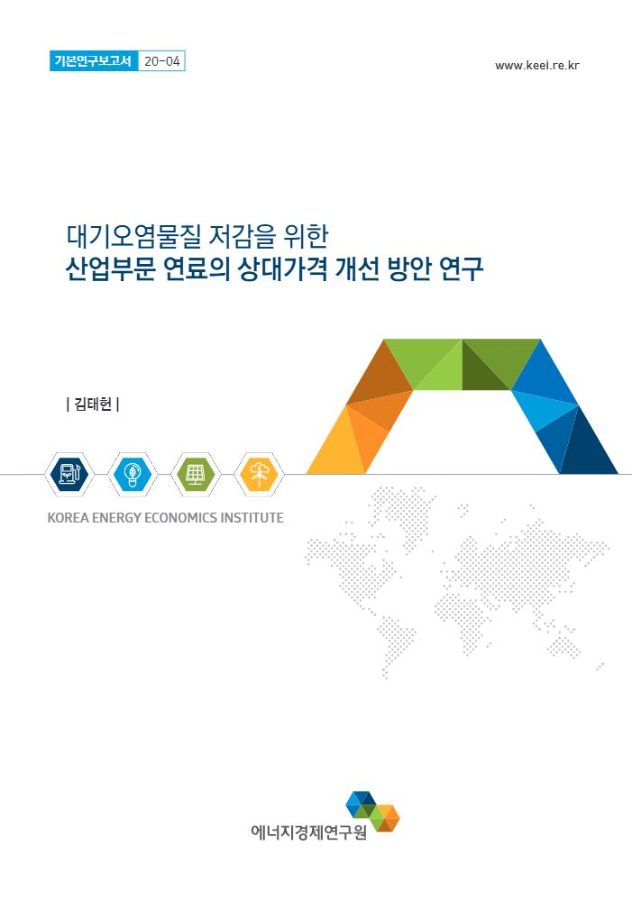 기본연구보고서 20-04

www.keei.re.kr

대기오염물질 저감을 위한
산업부문 연료의 상대가격 개선 방안 연구

| 김태헌 |

KOREA ENERGY ECONOMICS INSTITUTE

에너지경제연구원